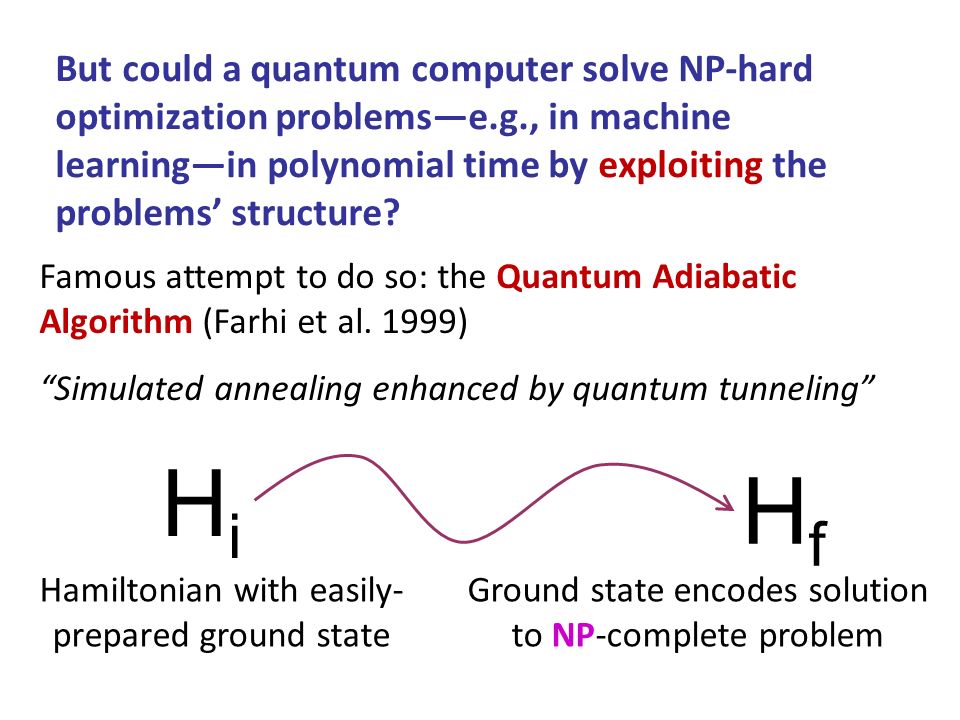 But could a quantum computer solve NP-hard optimization problems—e.g., in machine learning—in polynomial time by exploiting the problems' structure?

Famous attempt to do so: the Quantum Adiabatic Algorithm (Farhi et al. 1999)

"Simulated annealing enhanced by quantum tunneling"

$H_i$

$H_f$

Hamiltonian with easily-prepared ground state

Ground state encodes solution to NP-complete problem